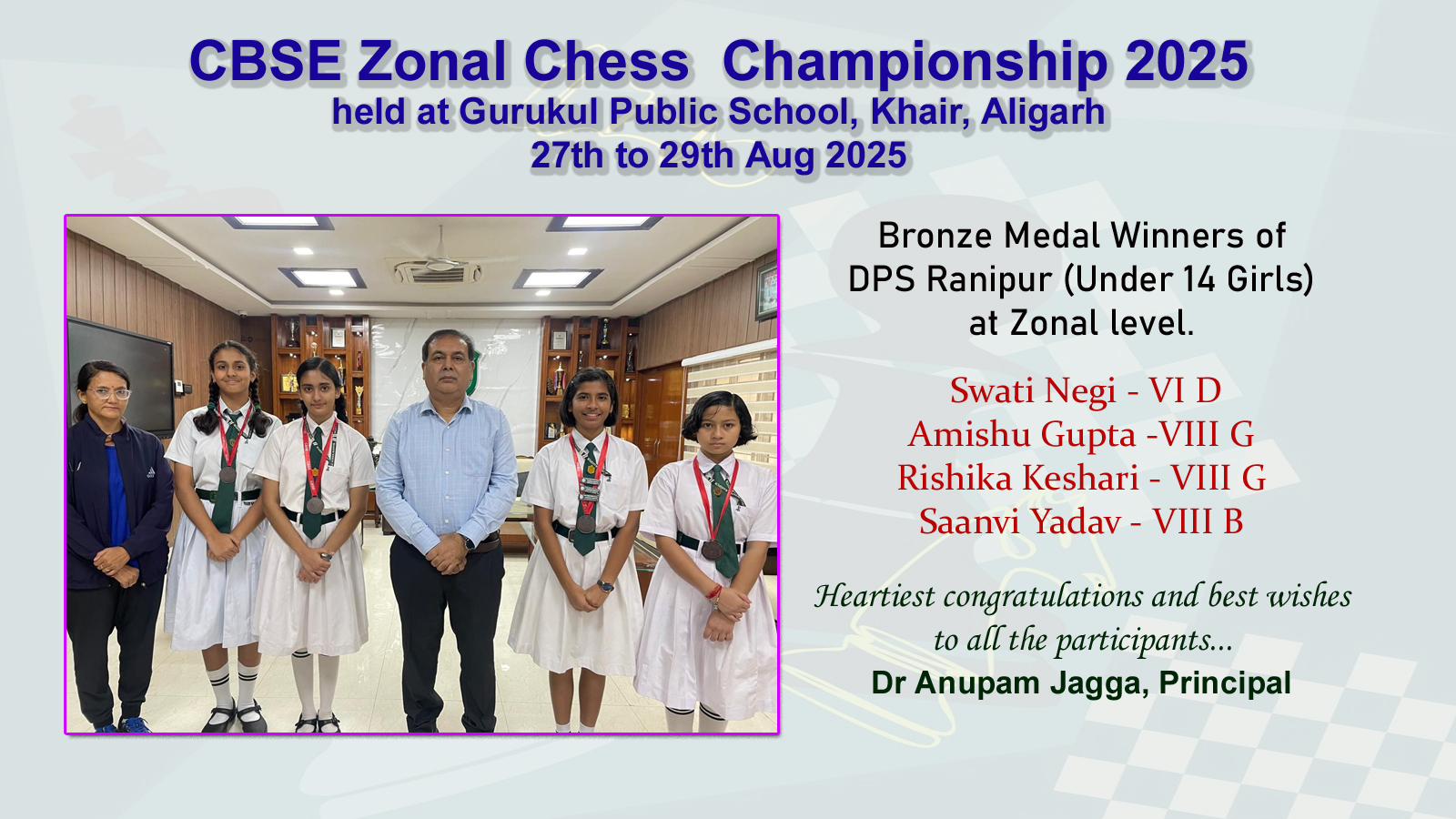 CBSE Zonal Chess Championship 2025
held at Gurukul Public School, Khair, Aligarh
27th to 29th Aug 2025

Bronze Medal Winners of DPS Ranipur (Under 14 Girls) at Zonal level.

Swati Negi - VI D
Amishu Gupta -VIII G
Rishika Keshari - VIII G
Saanvi Yadav - VIII B

Heartiest congratulations and best wishes to all the participants...
Dr Anupam Jagga, Principal